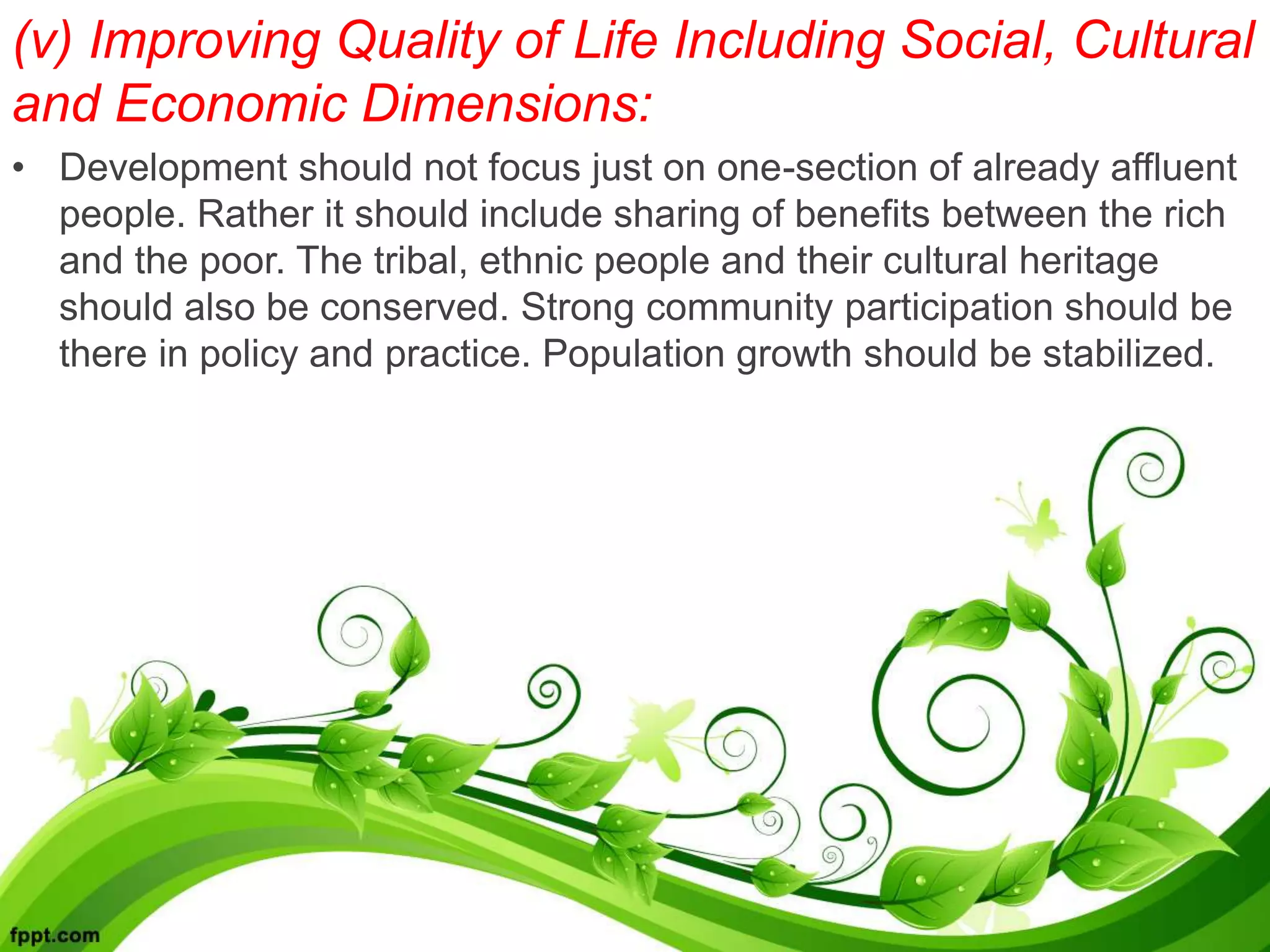 (v) Improving Quality of Life Including Social, Cultural and Economic Dimensions:

• Development should not focus just on one-section of already affluent people. Rather it should include sharing of benefits between the rich and the poor. The tribal, ethnic people and their cultural heritage should also be conserved. Strong community participation should be there in policy and practice. Population growth should be stabilized.

fppt.com